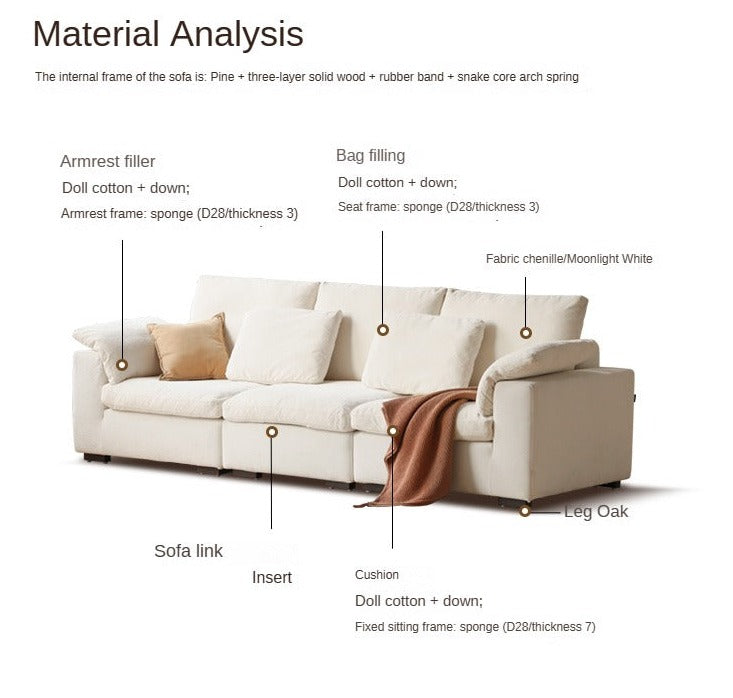 Material Analysis

The internal frame of the sofa is: Pine + three-layer solid wood + rubber band + snake core arch spring

Armrest filler
Doll cotton + down;
Armrest frame: sponge (D28/thickness 3)

Bag filling
Doll cotton + down;
Seat frame: sponge (D28/thickness 3)

Fabric chenille/Moonlight White

Leg Oak

Sofa link

Insert

Cushion
Doll cotton + down;
Fixed sitting frame: sponge (D28/thickness 7)